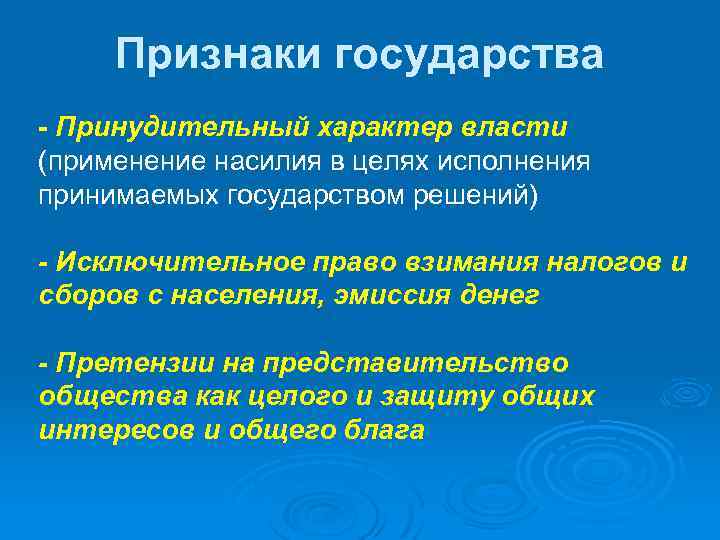 Признаки государства

- Принудительный характер власти (применение насилия в целях исполнения принимаемых государством решений)

- Исключительное право взимания налогов и сборов с населения, эмиссия денег

- Претензии на представительство общества как целого и защиту общих интересов и общего блага